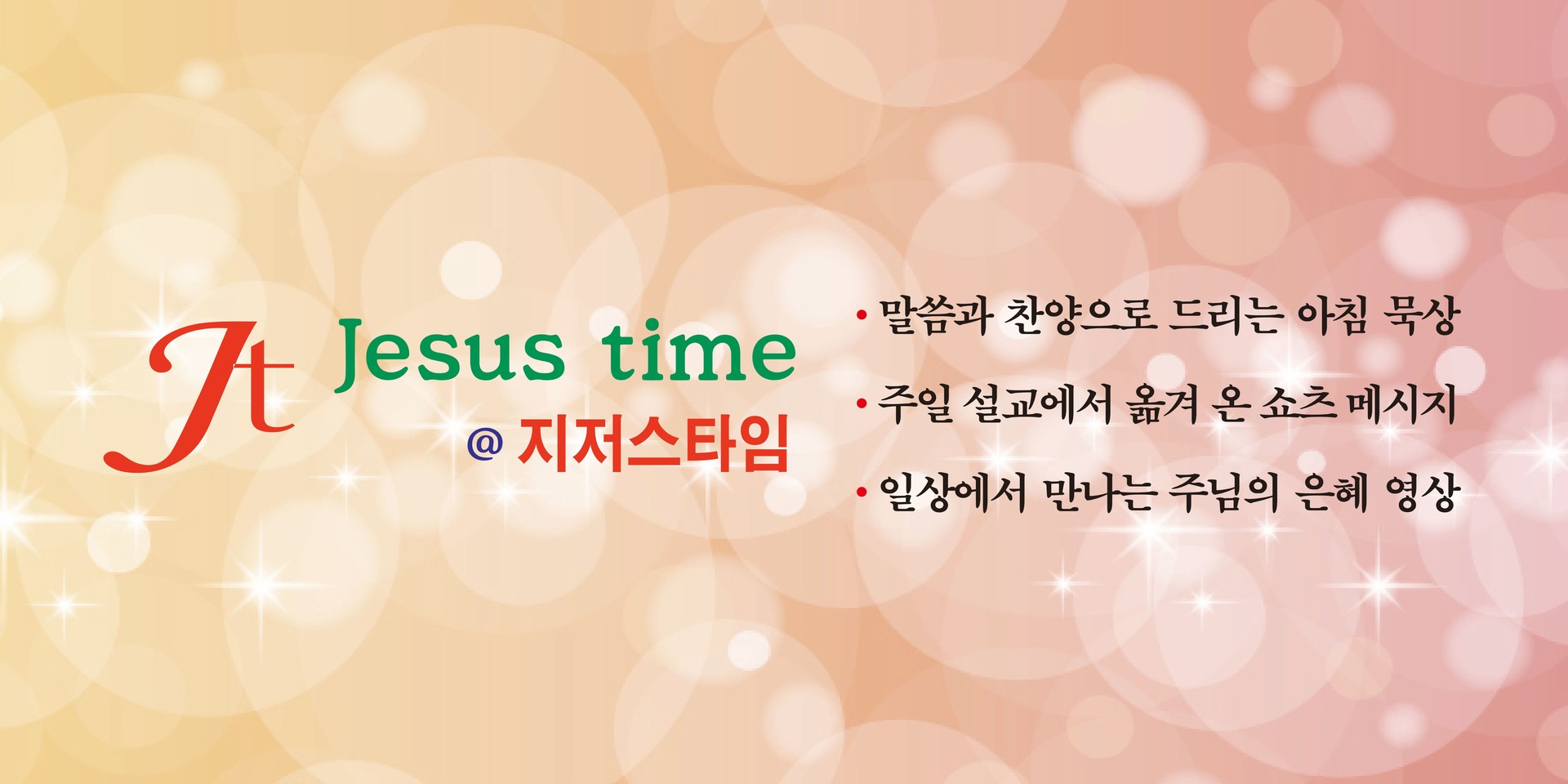 Jt Jesus time
@ 지저스타임

• 말씀과 찬양으로 드리는 아침 묵상
• 주일 설교에서 옮겨 온 쇼츠 메시지
• 일상에서 만나는 주님의 은혜 영상